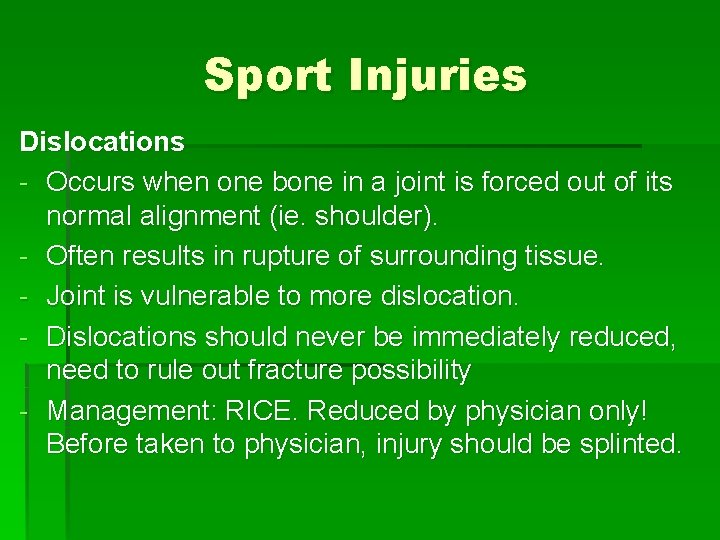 Sport Injuries

Dislocations

- Occurs when one bone in a joint is forced out of its normal alignment (ie. shoulder).
- Often results in rupture of surrounding tissue.
- Joint is vulnerable to more dislocation.
- Dislocations should never be immediately reduced, need to rule out fracture possibility
- Management: RICE. Reduced by physician only! Before taken to physician, injury should be splinted.